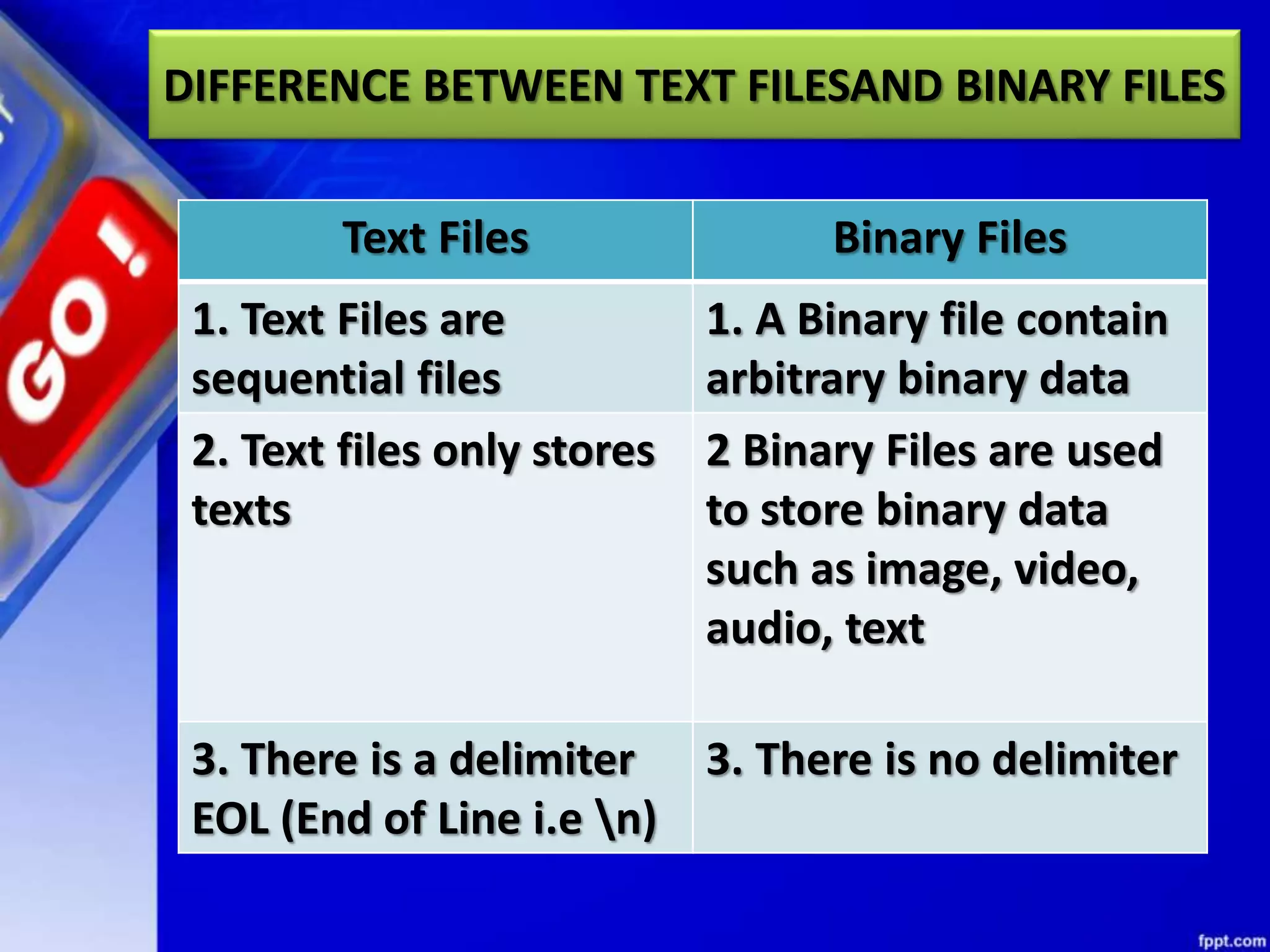 DIFFERENCE BETWEEN TEXT FILESAND BINARY FILES

GO !

| Text Files | Binary Files |
|---|---|
| 1. Text Files are sequential files | 1. A Binary file contain arbitrary binary data |
| 2. Text files only stores texts | 2 Binary Files are used to store binary data such as image, video, audio, text |
| 3. There is a delimiter EOL (End of Line i.e \n) | 3. There is no delimiter |

fppt.com